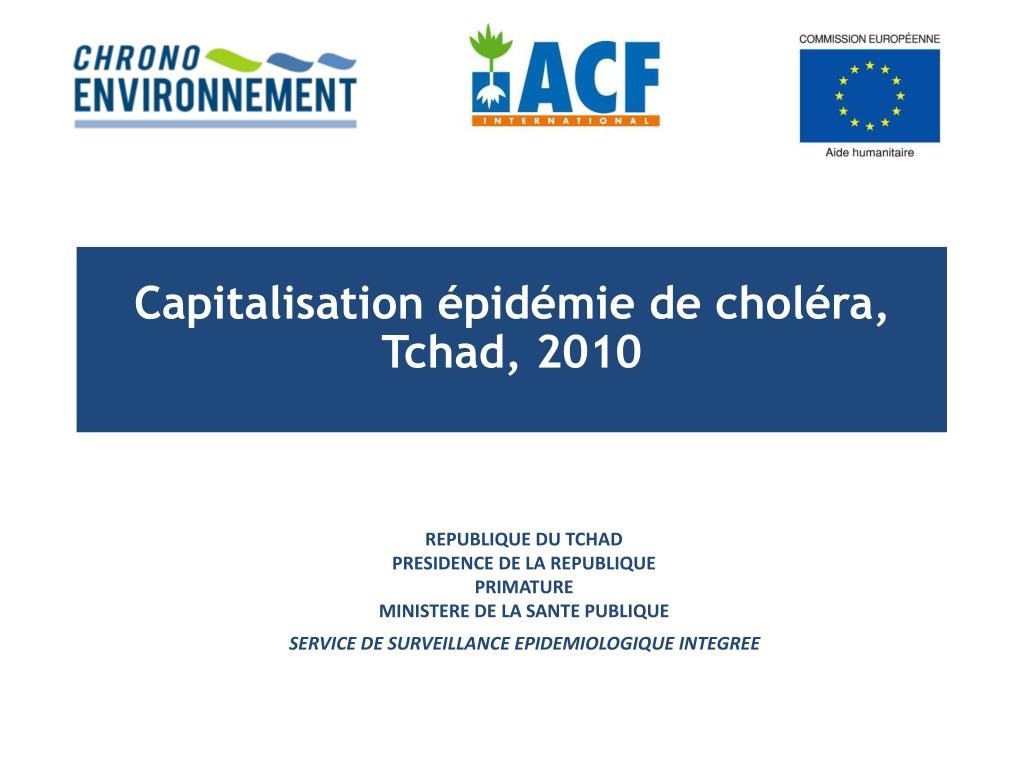 CHRONO ENVIRONNEMENT

ACF INTERNATIONAL

COMMISSION EUROPÉENNE
Aide humanitaire

Capitalisation épidémie de choléra, Tchad, 2010

REPUBLIQUE DU TCHAD
PRESIDENCE DE LA REPUBLIQUE
PRIMATURE
MINISTERE DE LA SANTE PUBLIQUE
SERVICE DE SURVEILLANCE EPIDEMIOLOGIQUE INTEGREE